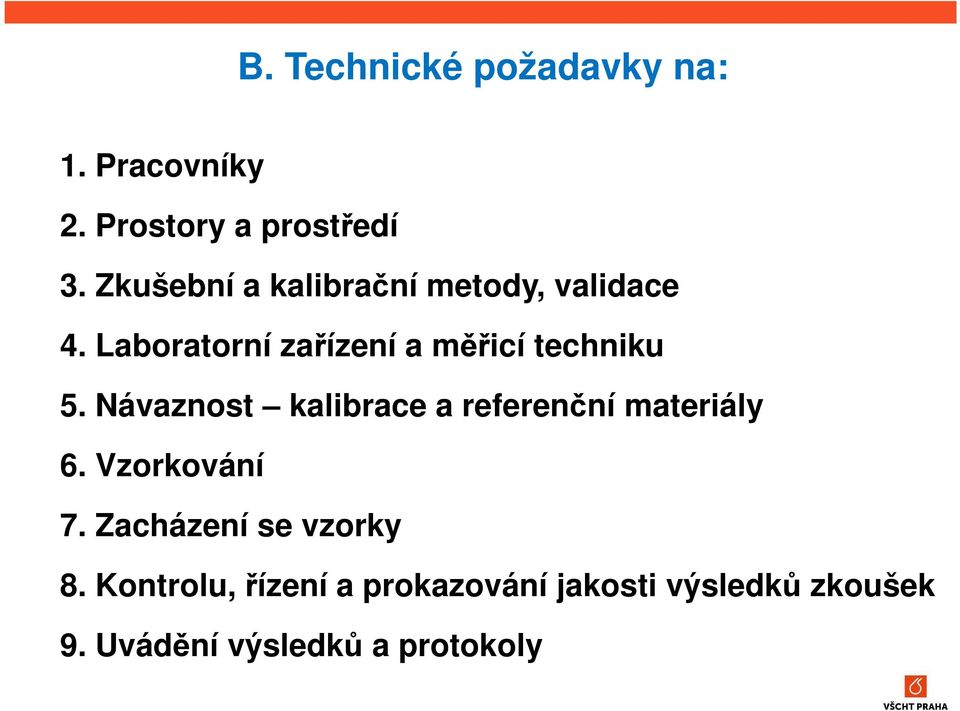 B. Technické požadavky na:

1. Pracovníky

2. Prostory a prostředí

3. Zkušební a kalibrační metody, validace

4. Laboratorní zařízení a měřicí techniku

5. Návaznost – kalibrace a referenční materiály

6. Vzorkování

7. Zacházení se vzorky

8. Kontrolu, řízení a prokazování jakosti výsledků zkoušek

9. Uvádění výsledků a protokoly

VŠCHT PRAHA